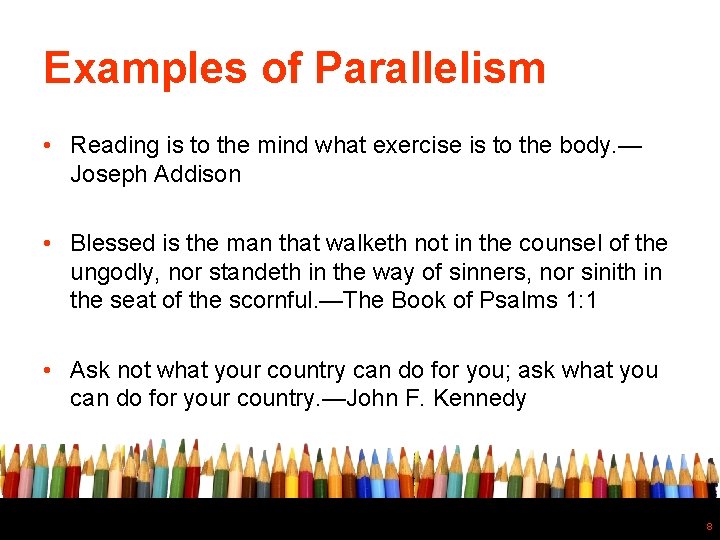 Examples of Parallelism

• Reading is to the mind what exercise is to the body.—Joseph Addison

• Blessed is the man that walketh not in the counsel of the ungodly, nor standeth in the way of sinners, nor sinith in the seat of the scornful.—The Book of Psalms 1:1

• Ask not what your country can do for you; ask what you can do for your country.—John F. Kennedy

8